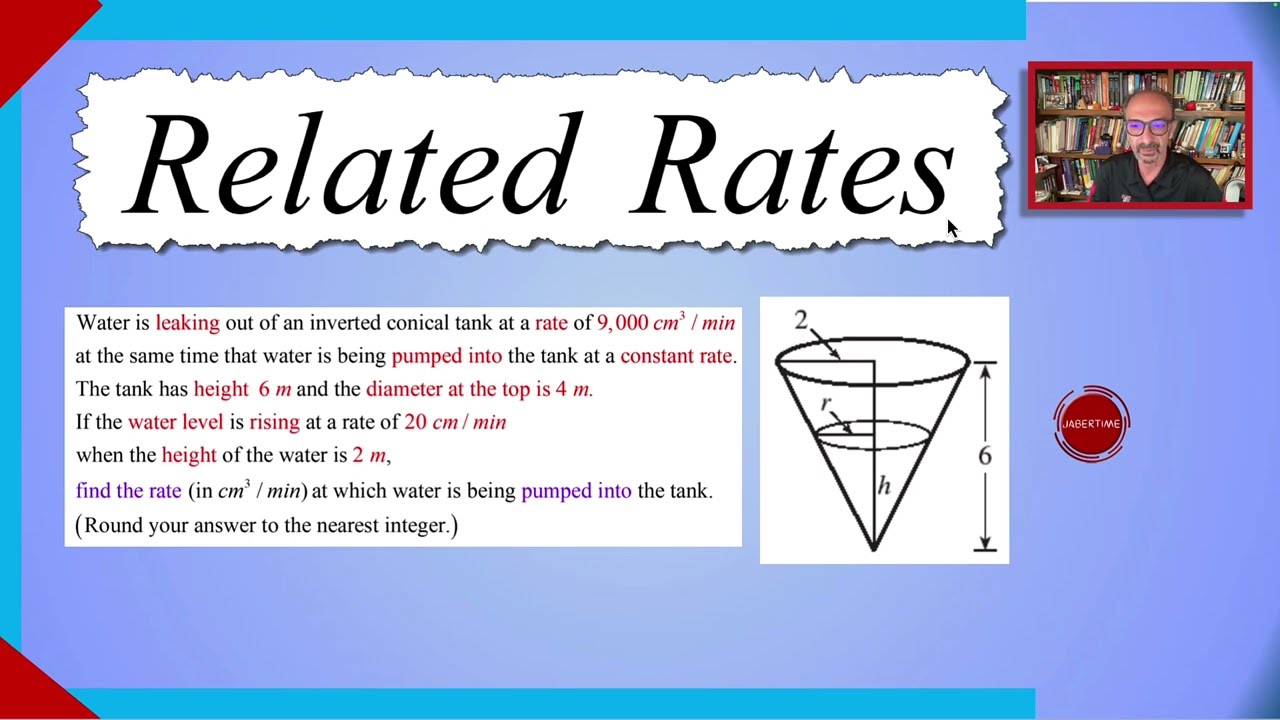 Related Rates

Water is leaking out of an inverted conical tank at a rate of $9,000\ cm^3/min$ at the same time that water is being pumped into the tank at a constant rate. The tank has height $6\ m$ and the diameter at the top is $4\ m$. If the water level is rising at a rate of $20\ cm/min$ when the height of the water is $2\ m$, find the rate (in $cm^3/min$) at which water is being pumped into the tank. (Round your answer to the nearest integer.)

2

$r$

$h$

6

JABERTIME